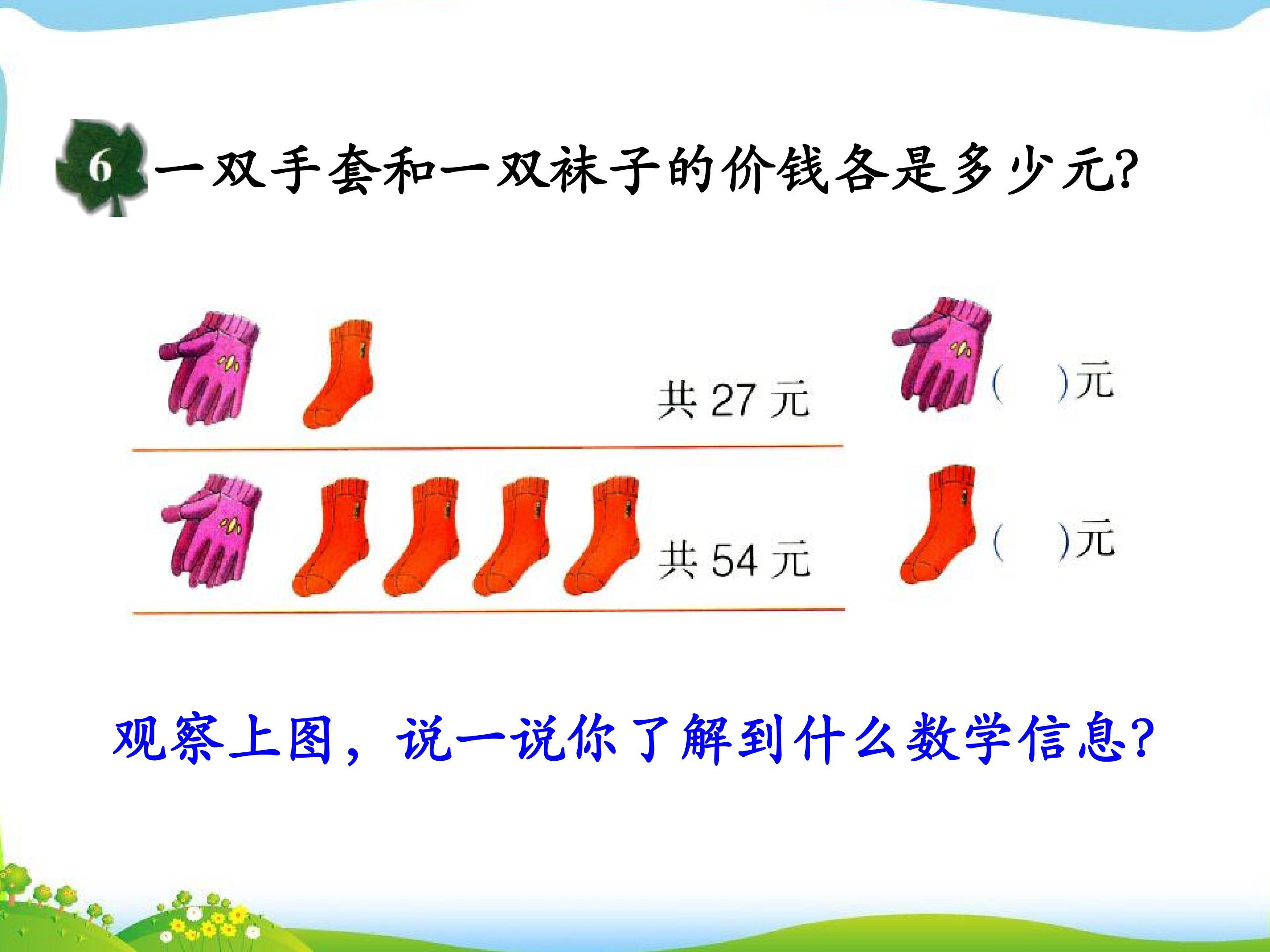 6 一双手套和一双袜子的价钱各是多少元?

共27元

共54元

(    )元

(    )元

观察上图，说一说你了解到什么数学信息?